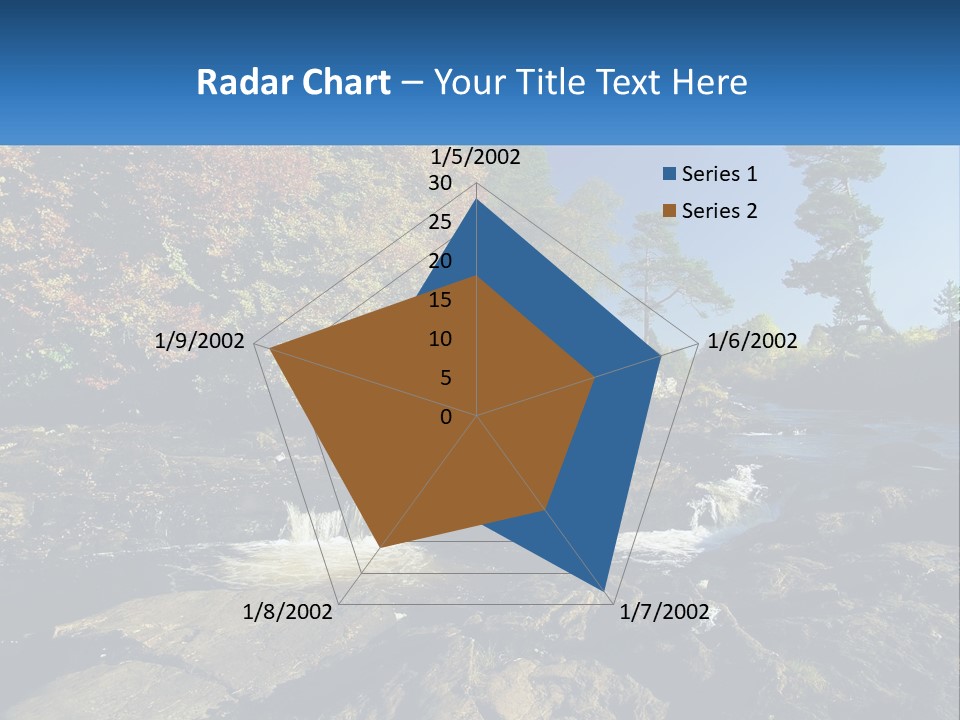 Radar Chart – Your Title Text Here

1/5/2002
30
25
20
15
10
5
0
1/6/2002
1/7/2002
1/8/2002
1/9/2002

Series 1
Series 2